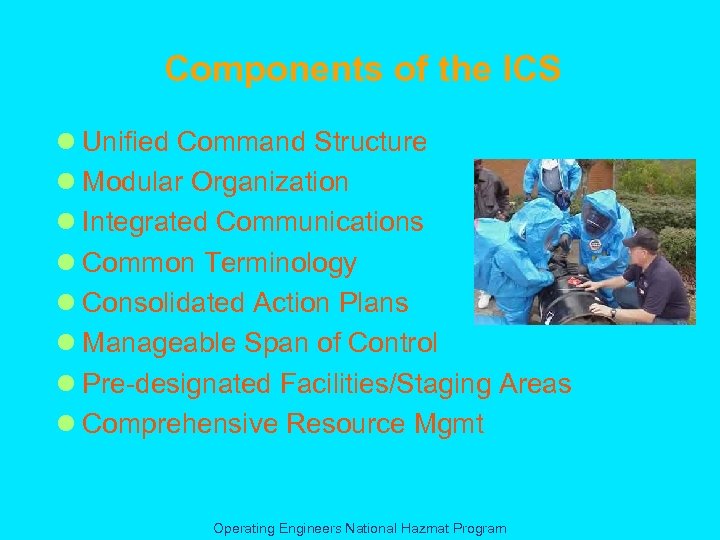 Components of the ICS

- Unified Command Structure
- Modular Organization
- Integrated Communications
- Common Terminology
- Consolidated Action Plans
- Manageable Span of Control
- Pre-designated Facilities/Staging Areas
- Comprehensive Resource Mgmt

Operating Engineers National Hazmat Program